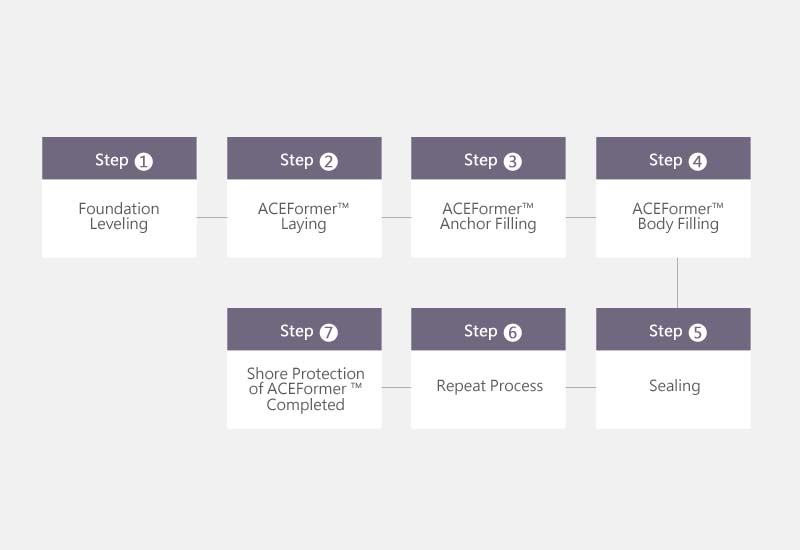 Step 1
Foundation Leveling

Step 2
ACEFormer™ Laying

Step 3
ACEFormer™ Anchor Filling

Step 4
ACEFormer™ Body Filling

Step 5
Sealing

Step 6
Repeat Process

Step 7
Shore Protection of ACEFormer ™ Completed